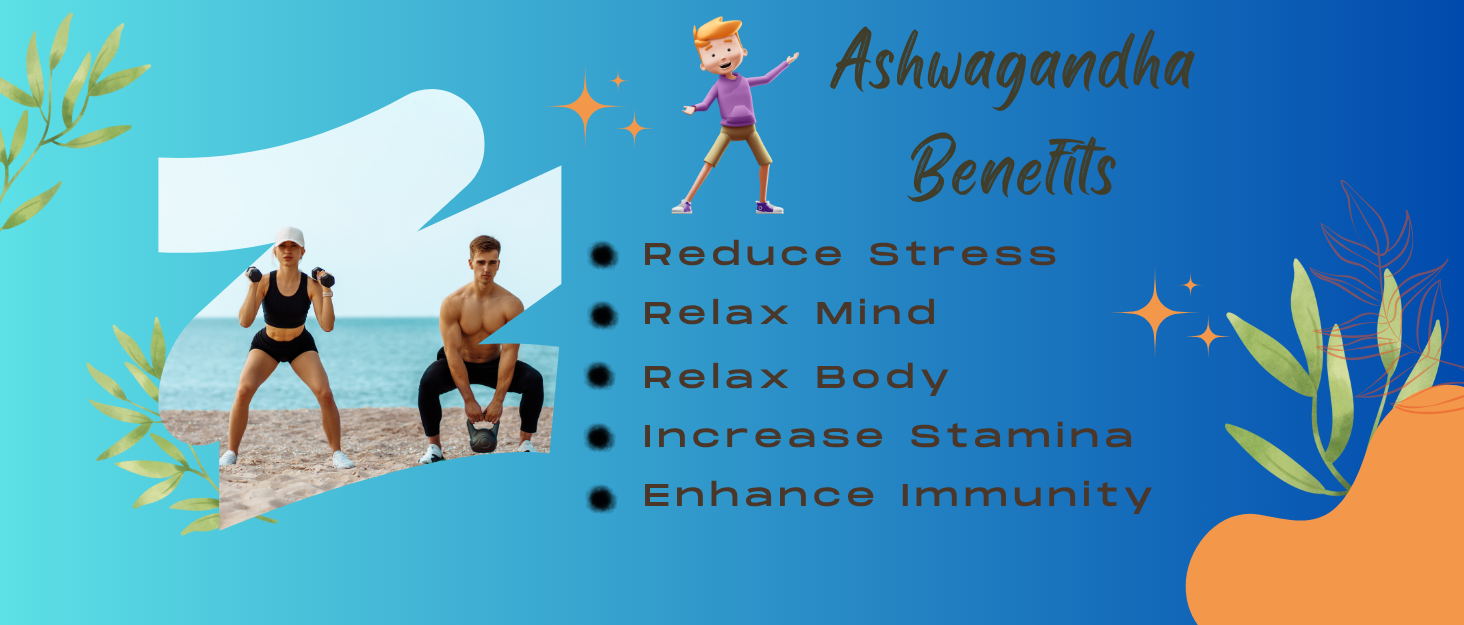 Ashwagandha Benefits

- Reduce Stress
- Relax Mind
- Relax Body
- Increase Stamina
- Enhance Immunity